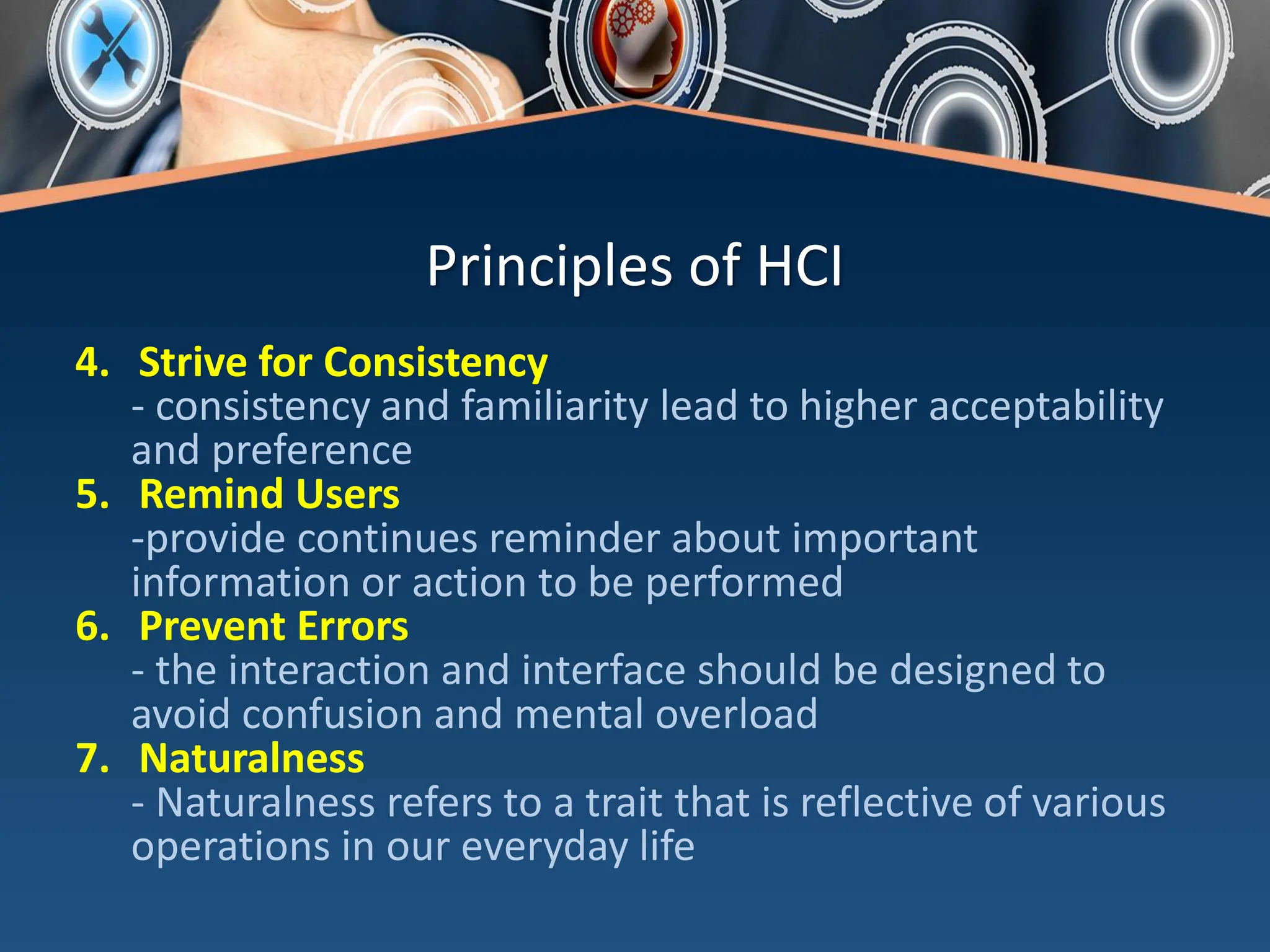 Principles of HCI

4. Strive for Consistency
- consistency and familiarity lead to higher acceptability and preference

5. Remind Users
-provide continues reminder about important information or action to be performed

6. Prevent Errors
- the interaction and interface should be designed to avoid confusion and mental overload

7. Naturalness
- Naturalness refers to a trait that is reflective of various operations in our everyday life